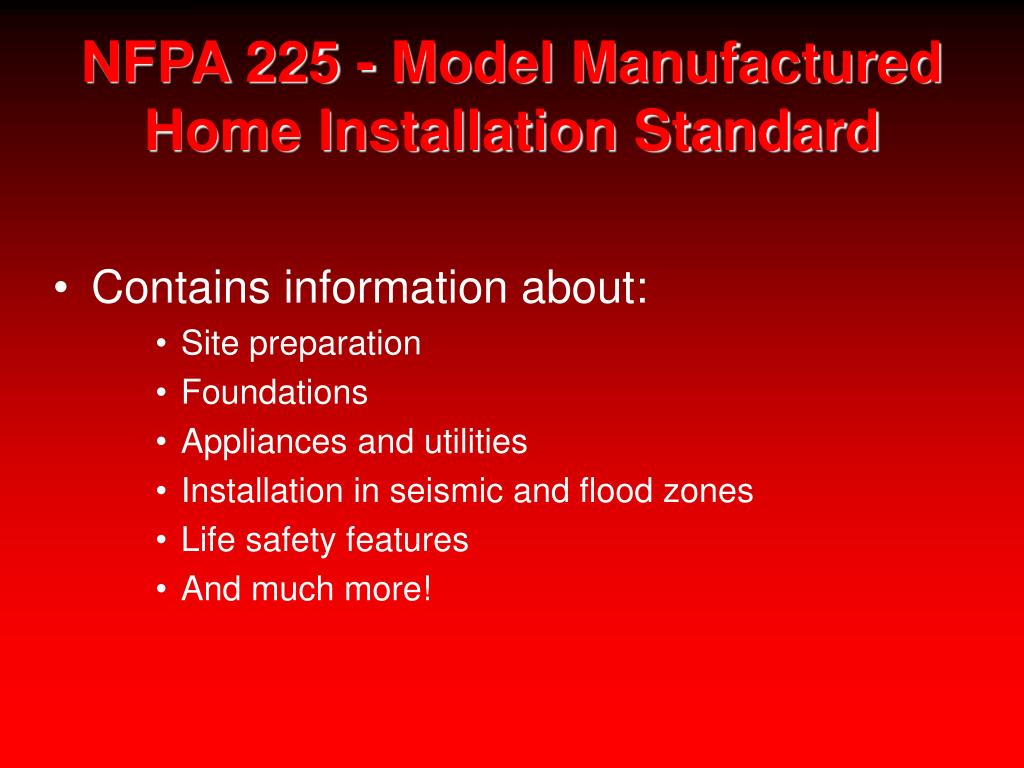 NFPA 225 - Model Manufactured Home Installation Standard

• Contains information about:
  • Site preparation
  • Foundations
  • Appliances and utilities
  • Installation in seismic and flood zones
  • Life safety features
  • And much more!